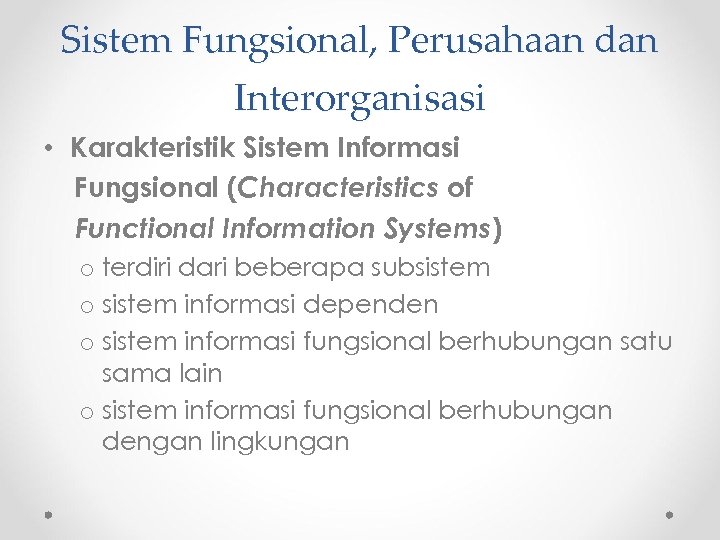 Sistem Fungsional, Perusahaan dan Interorganisasi

• Karakteristik Sistem Informasi Fungsional (Characteristics of Functional Information Systems)
o terdiri dari beberapa subsistem
o sistem informasi dependen
o sistem informasi fungsional berhubungan satu sama lain
o sistem informasi fungsional berhubungan dengan lingkungan